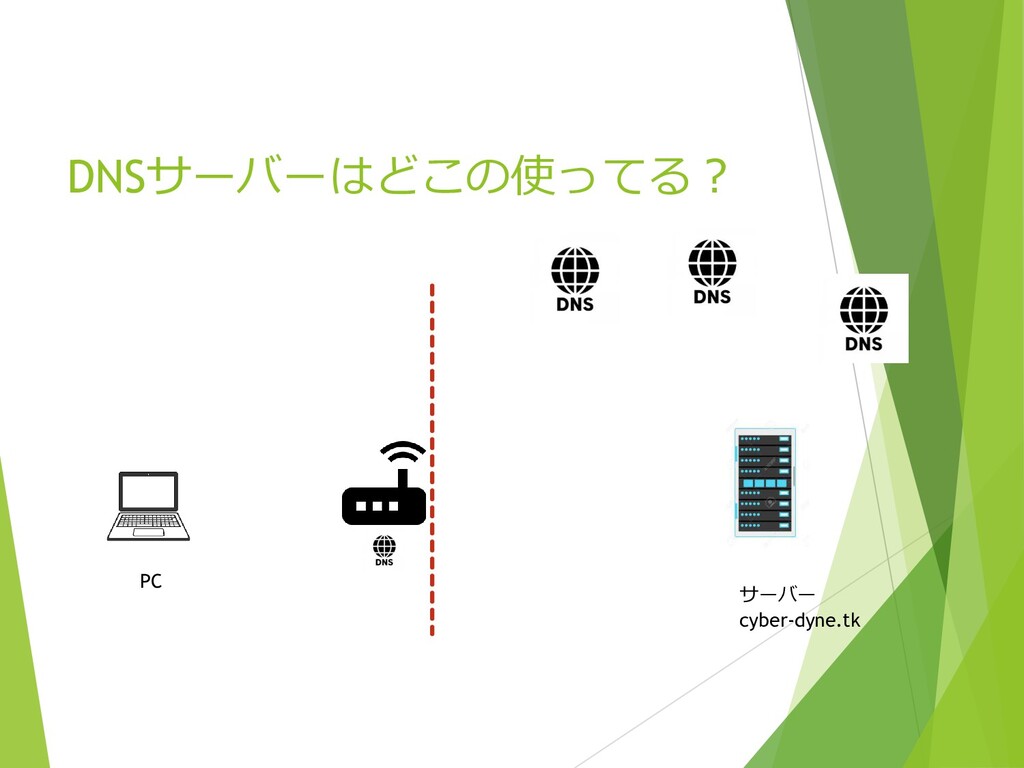 DNSサーバーはどこの使ってる？

DNS

DNS

DNS

DNS

PC

サーバー
cyber-dyne.tk